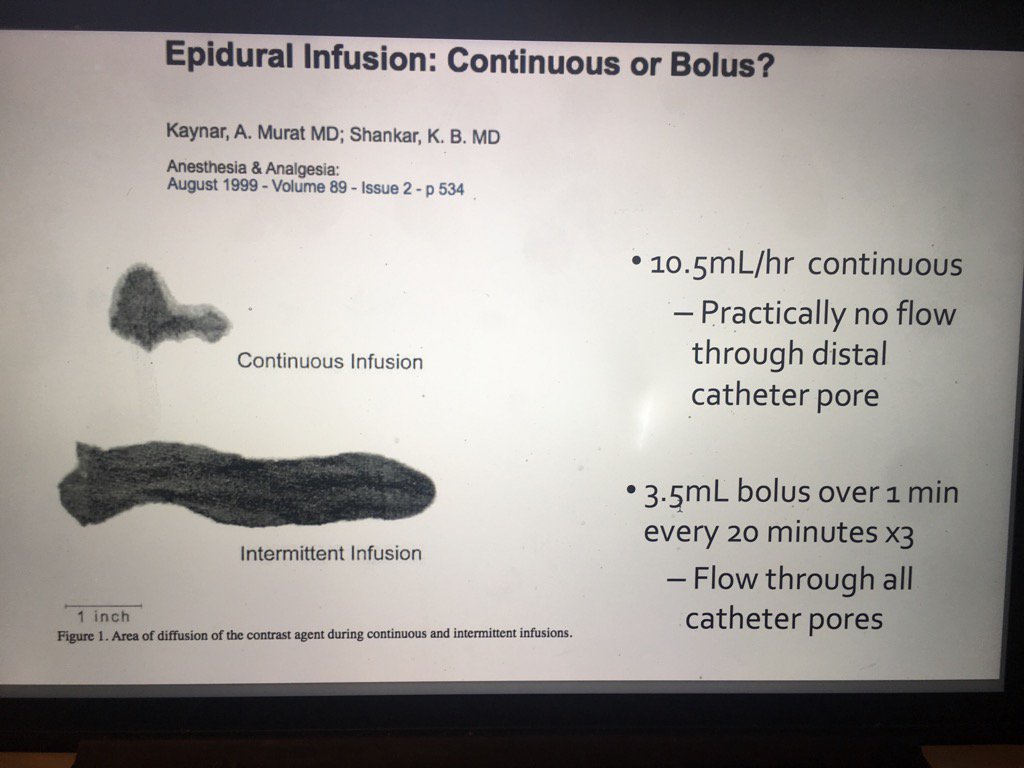 Epidural Infusion: Continuous or Bolus?

Kaynar, A. Murat MD; Shankar, K. B. MD

Anesthesia & Analgesia:
August 1999 - Volume 89 - Issue 2 - p 534

Continuous Infusion

Intermittent Infusion

1 inch

Figure 1. Area of diffusion of the contrast agent during continuous and intermittent infusions.

• 10.5mL/hr continuous
– Practically no flow through distal catheter pore

• 3.5mL bolus over 1 min every 20 minutes x3
– Flow through all catheter pores